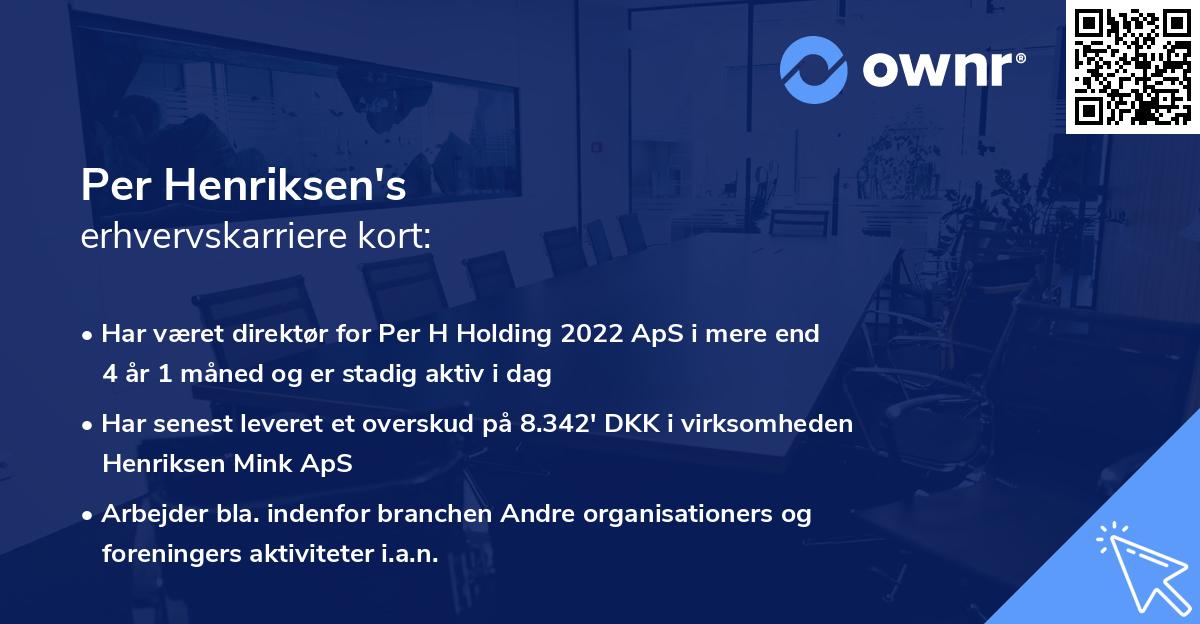 ownr®

Per Henriksen's
erhvervskarriere kort:

• Har været direktør for Per H Holding 2022 ApS i mere end 4 år 1 måned og er stadig aktiv i dag

• Har senest leveret et overskud på 8.342' DKK i virksomheden Henriksen Mink ApS

• Arbejder bla. indenfor branchen Andre organisationers og foreningers aktiviteter i.a.n.